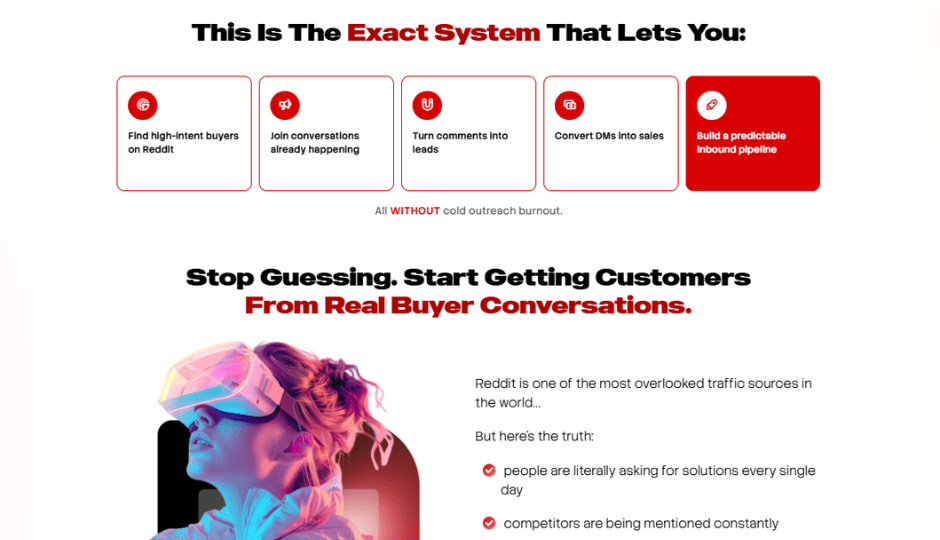 This Is The Exact System That Lets You:

Find high-intent buyers on Reddit

Join conversations already happening

Turn comments into leads

Convert DMs into sales

Build a predictable inbound pipeline

All WITHOUT cold outreach burnout.

Stop Guessing. Start Getting Customers From Real Buyer Conversations.

Reddit is one of the most overlooked traffic sources in the world...

But here's the truth:

people are literally asking for solutions every single day

competitors are being mentioned constantly